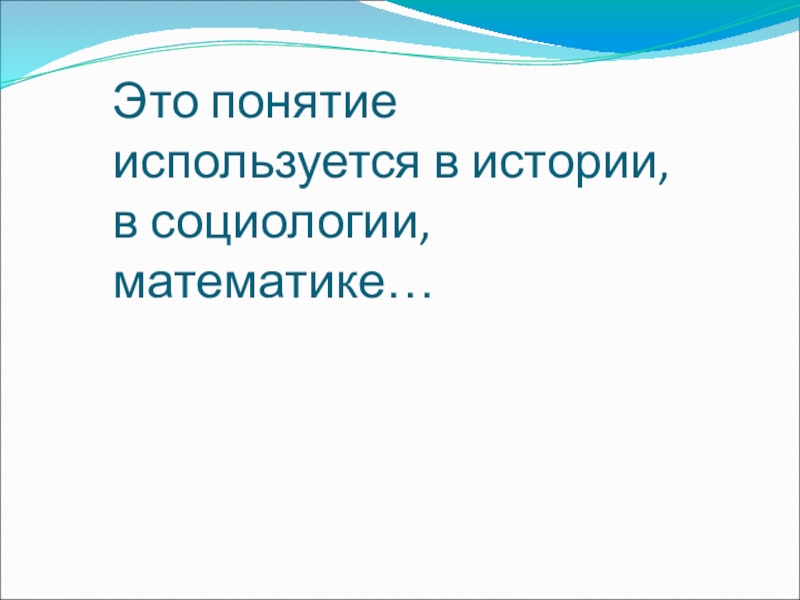 Это понятие используется в истории, в социологии, математике…